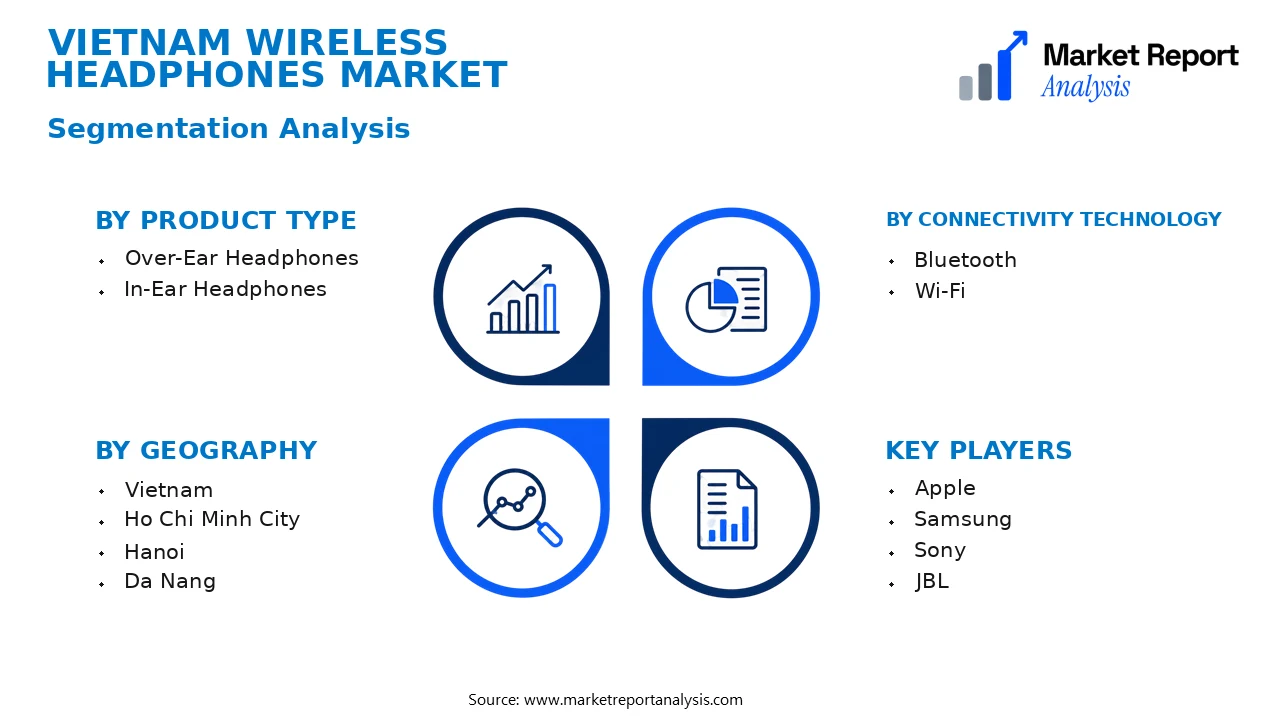 VIETNAM WIRELESS HEADPHONES MARKET

Segmentation Analysis

Market Report Analysis

BY PRODUCT TYPE
- Over-Ear Headphones
- In-Ear Headphones

BY CONNECTIVITY TECHNOLOGY
- Bluetooth
- Wi-Fi

BY GEOGRAPHY
- Vietnam
- Ho Chi Minh City
- Hanoi
- Da Nang

KEY PLAYERS
- Apple
- Samsung
- Sony
- JBL

Source: www.marketreportanalysis.com